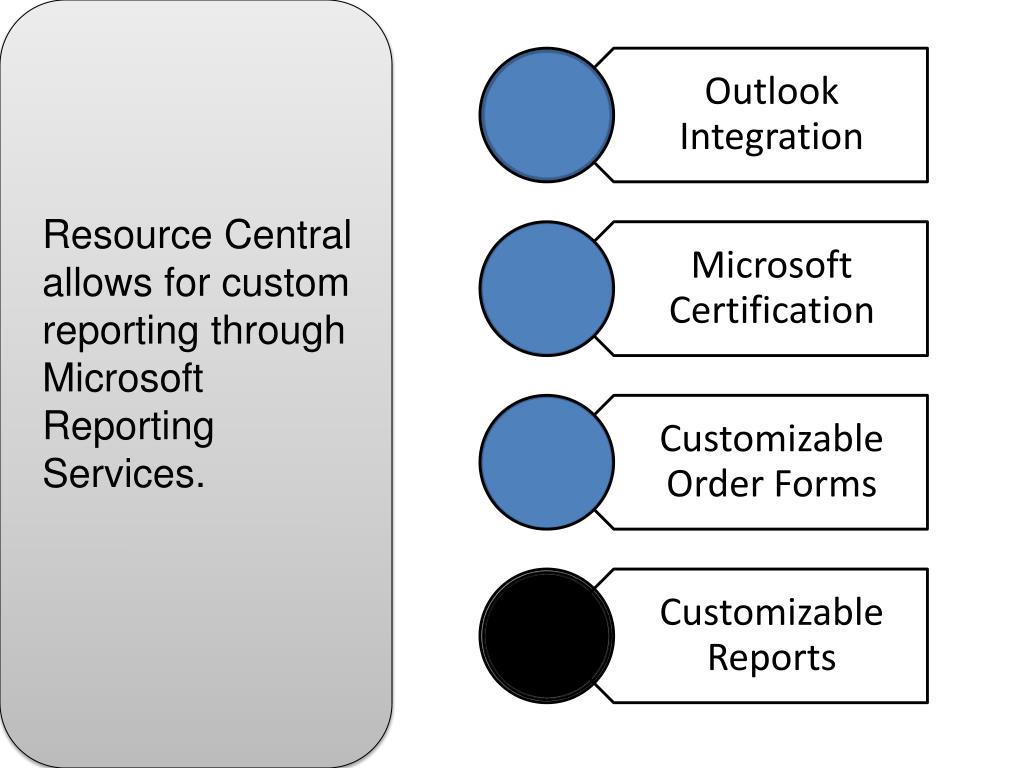 Resource Central allows for custom reporting through Microsoft Reporting Services.

Outlook Integration

Microsoft Certification

Customizable Order Forms

Customizable Reports